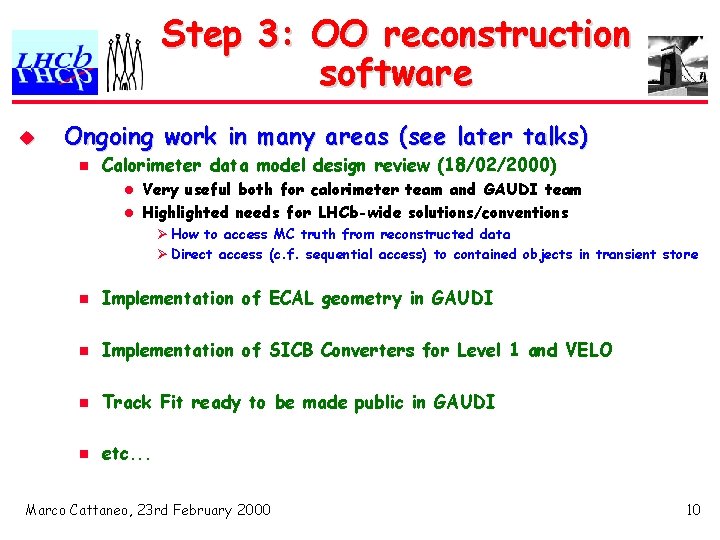 LHCb

Step 3: OO reconstruction software

Ongoing work in many areas (see later talks)

Calorimeter data model design review (18/02/2000)

Very useful both for calorimeter team and GAUDI team

Highlighted needs for LHCb-wide solutions/conventions

How to access MC truth from reconstructed data

Direct access (c.f. sequential access) to contained objects in transient store

Implementation of ECAL geometry in GAUDI

Implementation of SICB Converters for Level 1 and VELO

Track Fit ready to be made public in GAUDI

etc...

Marco Cattaneo, 23rd February 2000

10